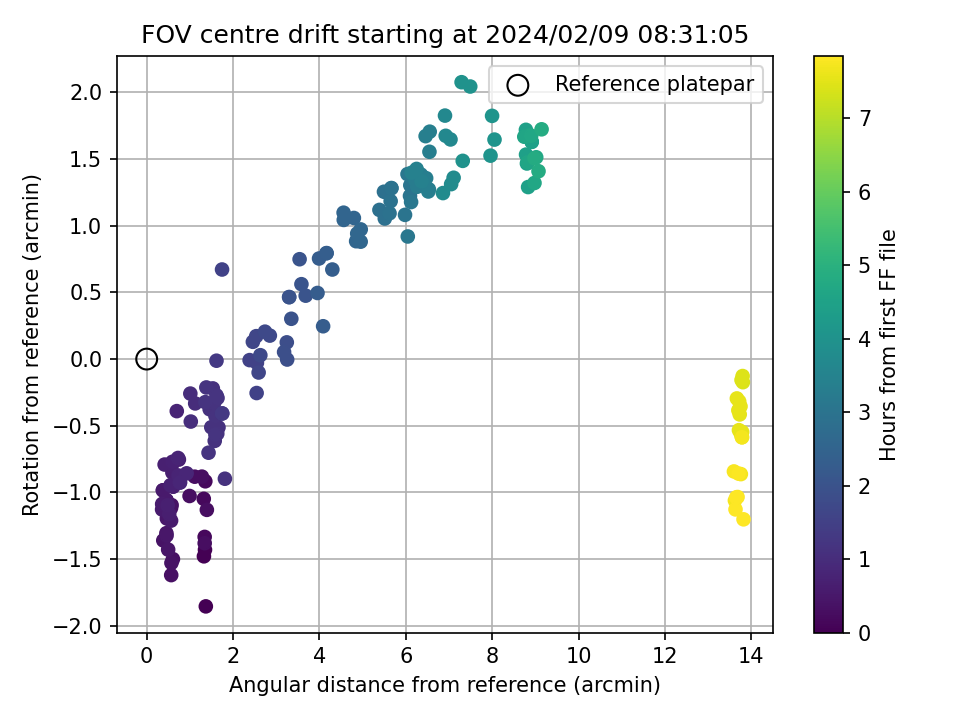 FOV centre drift starting at 2024/02/09 08:31:05

Reference platepar

Rotation from reference (arcmin)

2.0
1.5
1.0
0.5
0.0
−0.5
−1.0
−1.5
−2.0

0
2
4
6
8
10
12
14

Angular distance from reference (arcmin)

Hours from first FF file

7
6
5
4
3
2
1
0